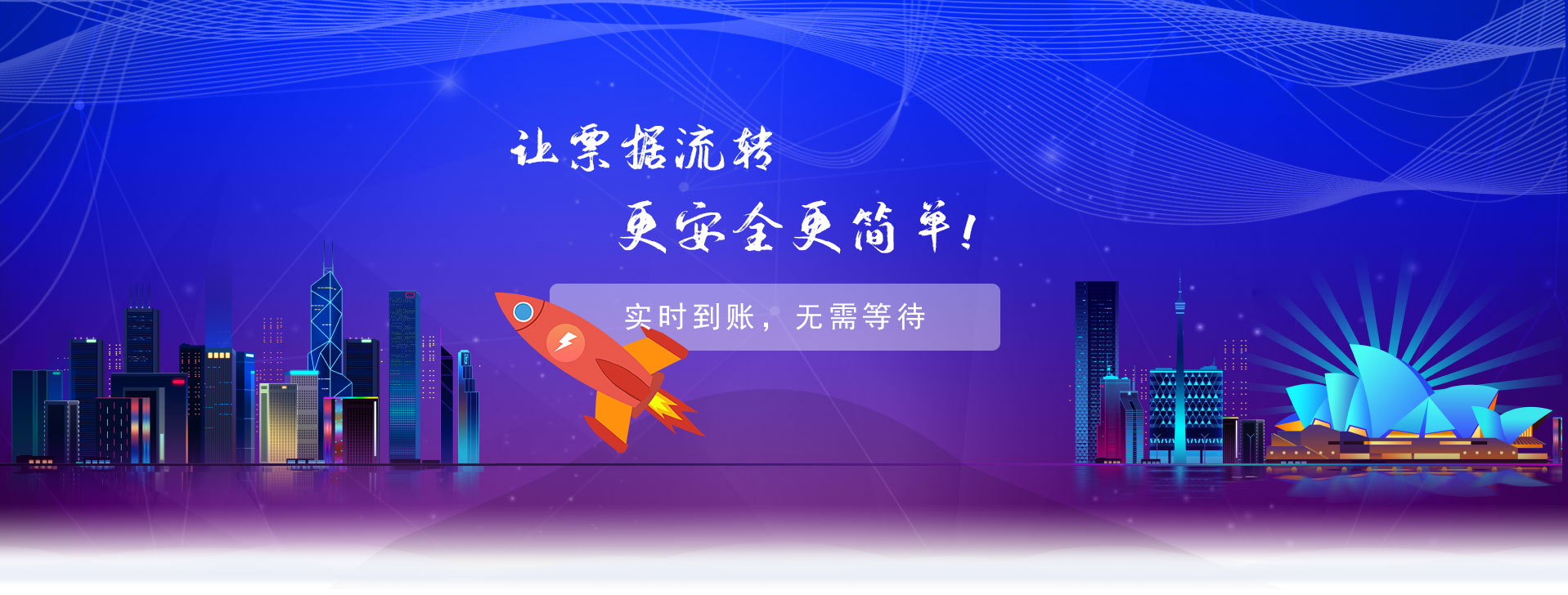 让票据流转
更安全更简单!

实时到账，无需等待